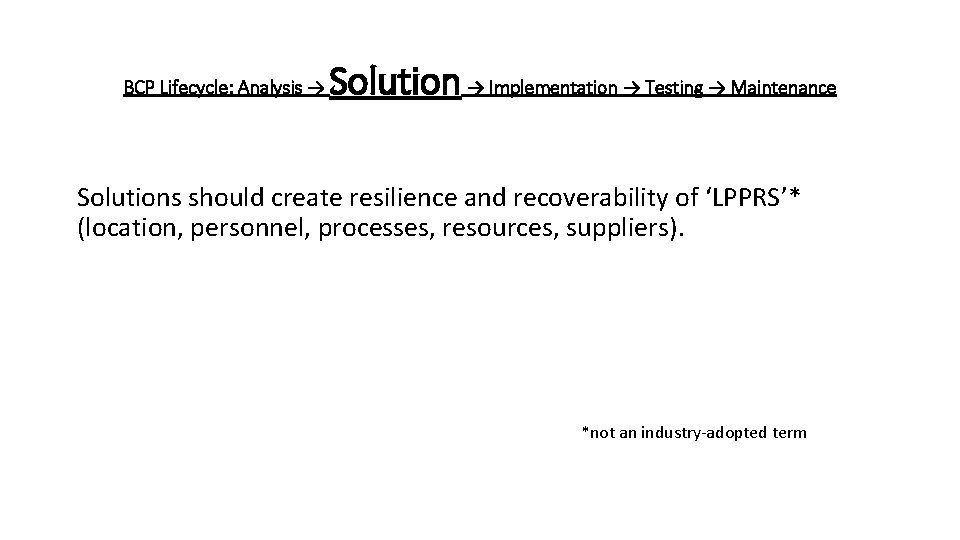 BCP Lifecycle: Analysis → Solution → Implementation → Testing → Maintenance

Solutions should create resilience and recoverability of ‘LPPRS’* (location, personnel, processes, resources, suppliers).

*not an industry-adopted term